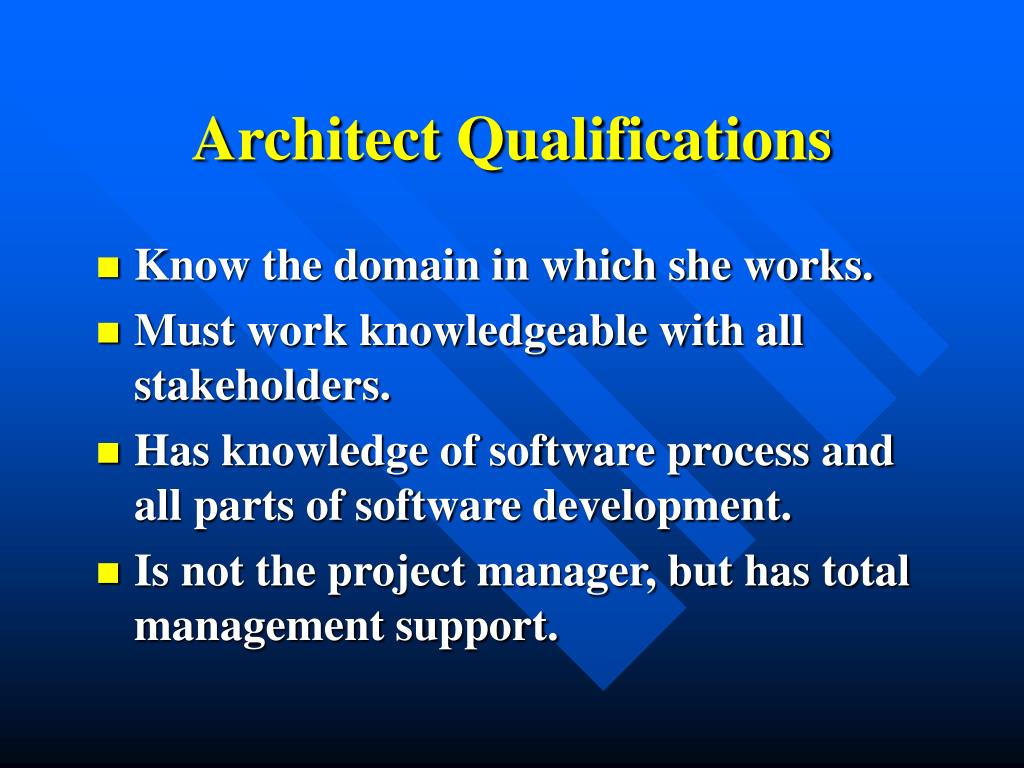 Architect Qualifications

- Know the domain in which she works.
- Must work knowledgeable with all stakeholders.
- Has knowledge of software process and all parts of software development.
- Is not the project manager, but has total management support.